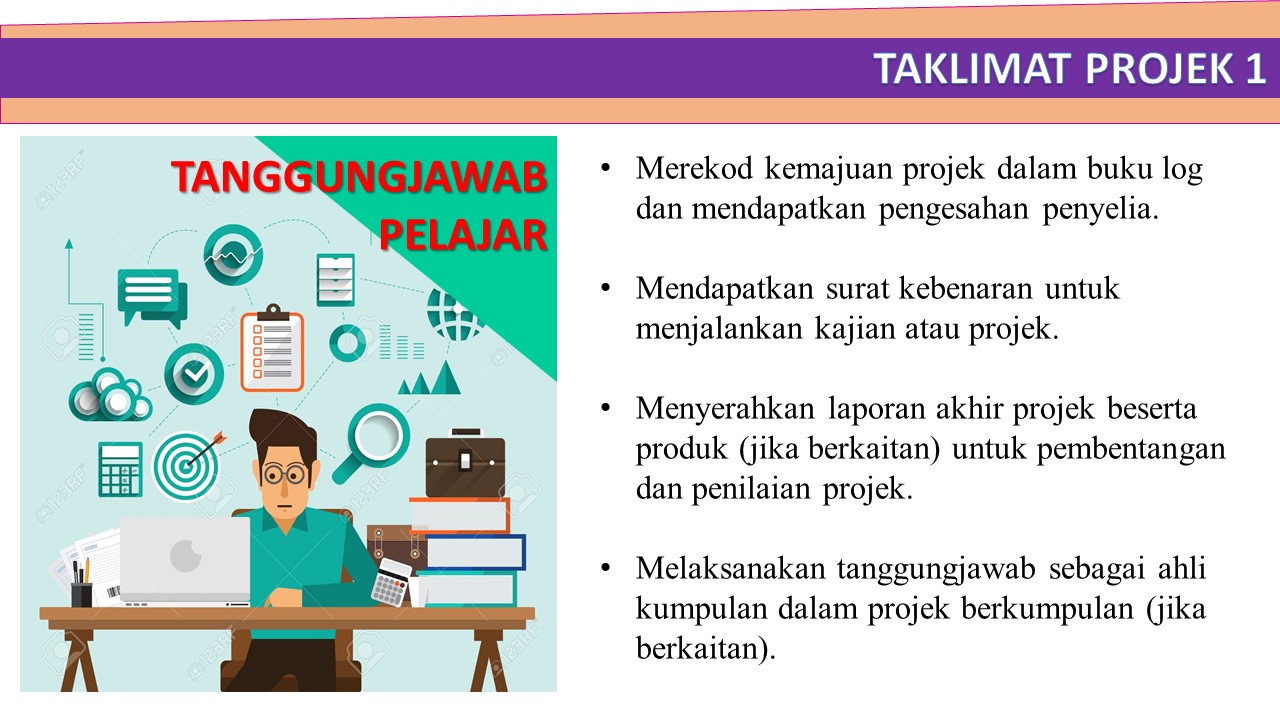 TAKLIMAT PROJEK 1

TANGGUNGJAWAB PELAJAR

• Merekod kemajuan projek dalam buku log dan mendapatkan pengesahan penyelia.

• Mendapatkan surat kebenaran untuk menjalankan kajian atau projek.

• Menyerahkan laporan akhir projek beserta produk (jika berkaitan) untuk pembentangan dan penilaian projek.

• Melaksanakan tanggungjawab sebagai ahli kumpulan dalam projek berkumpulan (jika berkaitan).